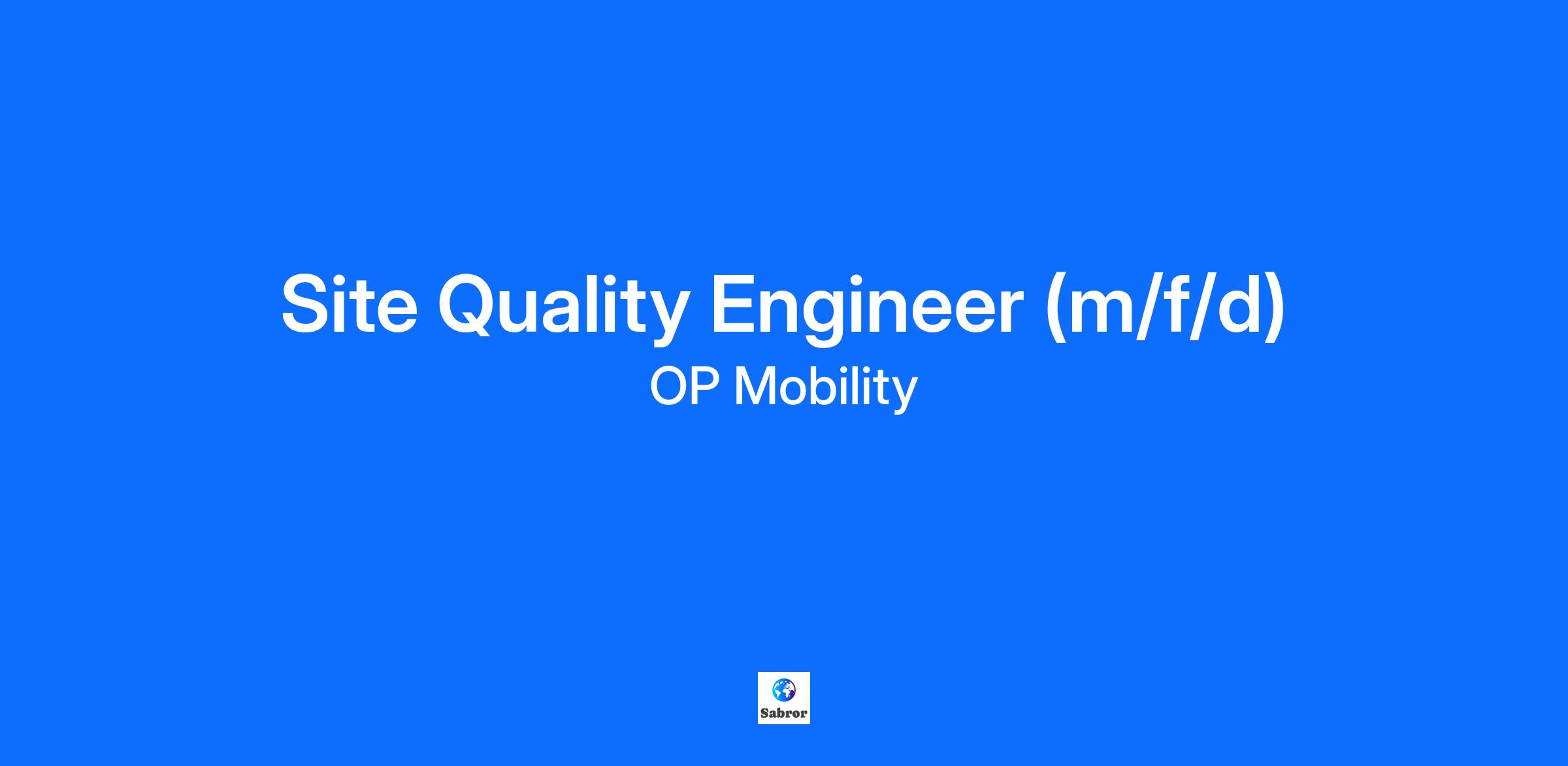 Site Quality Engineer (m/f/d)
OP Mobility

Sabror